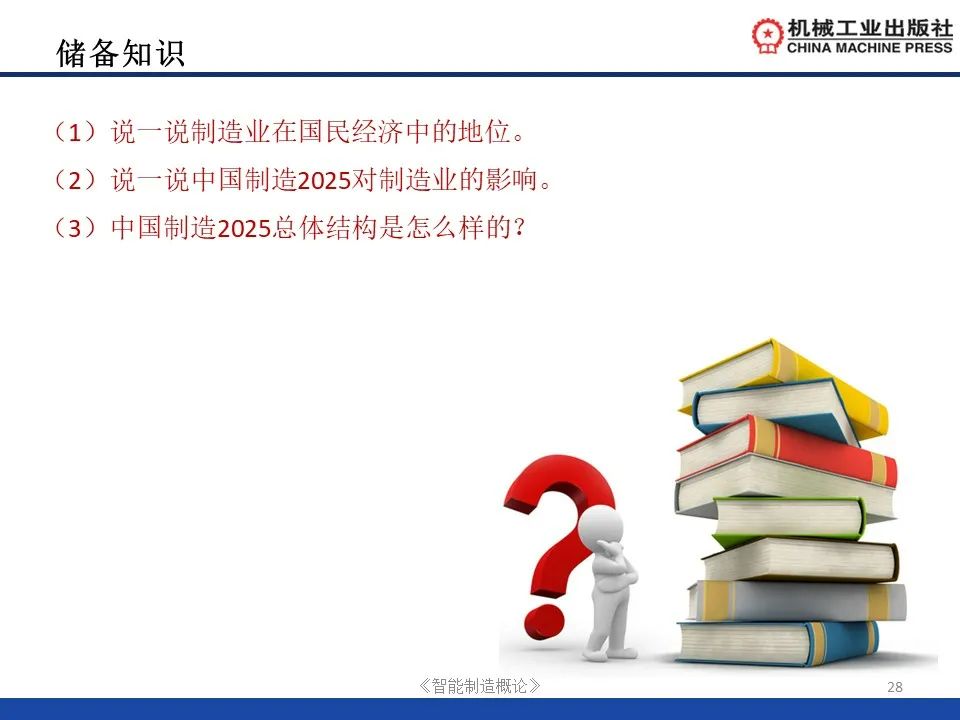 储备知识

机械工业出版社
CHINA MACHINE PRESS

（1）说一说制造业在国民经济中的地位。

（2）说一说中国制造2025对制造业的影响。

（3）中国制造2025总体结构是怎么样的？

《智能制造概论》

28